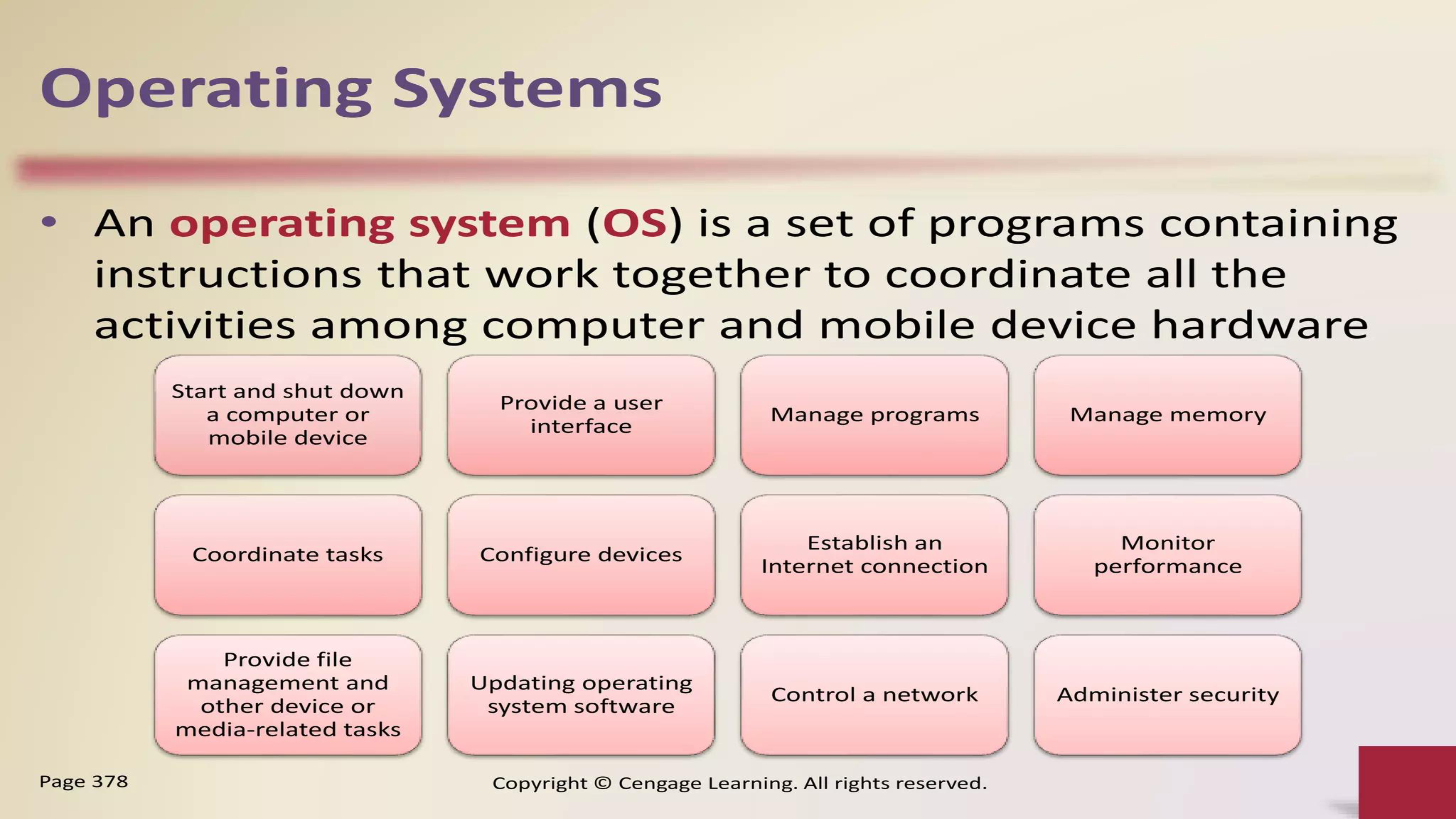 Operating Systems

• An operating system (OS) is a set of programs containing instructions that work together to coordinate all the activities among computer and mobile device hardware

Start and shut down a computer or mobile device

Provide a user interface

Manage programs

Manage memory

Coordinate tasks

Configure devices

Establish an Internet connection

Monitor performance

Provide file management and other device or media-related tasks

Updating operating system software

Control a network

Administer security

Page 378

Copyright © Cengage Learning. All rights reserved.